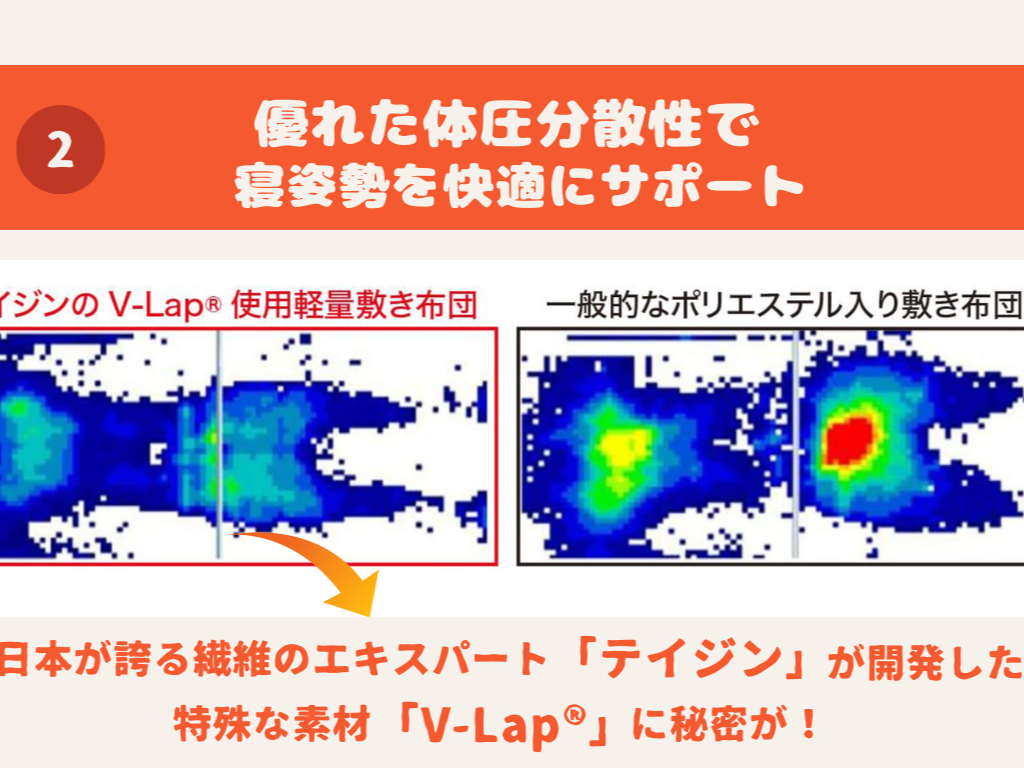 2

優れた体圧分散性で
寝姿勢を快適にサポート

イジンの V-Lap® 使用軽量敷き布団

一般的なポリエステル入り敷き布団

日本が誇る繊維のエキスパート「テイジン」が開発した
特殊な素材「V-Lap®」に秘密が！